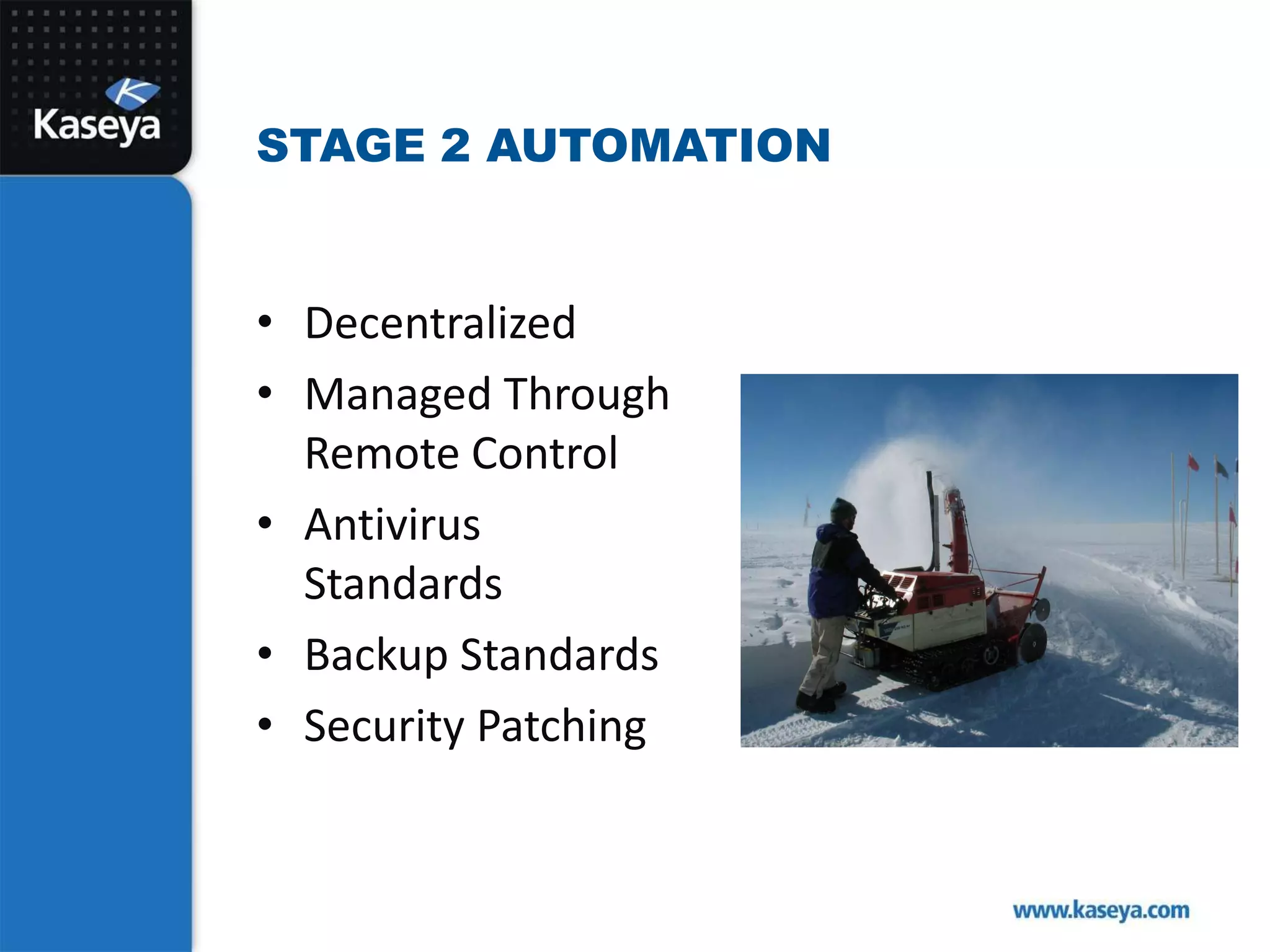 Kaseya

STAGE 2 AUTOMATION

• Decentralized
• Managed Through Remote Control
• Antivirus Standards
• Backup Standards
• Security Patching

www.kaseya.com